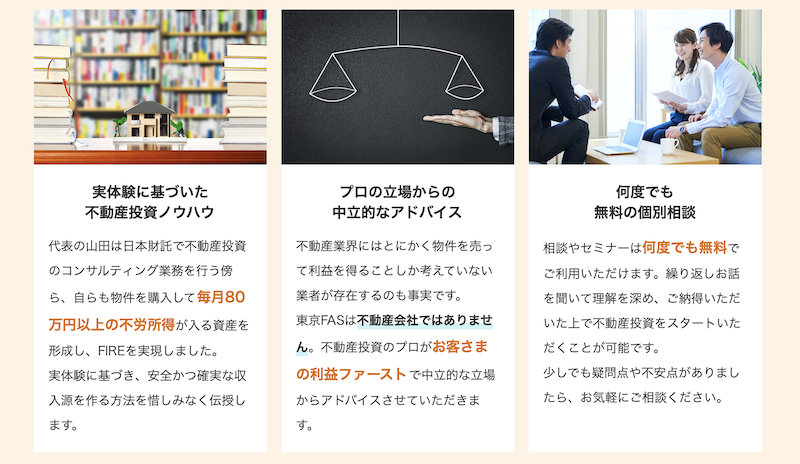 実体験に基づいた
不動産投資ノウハウ

代表の山田は日本財託で不動産投資のコンサルティング業務を行う傍ら、自らも物件を購入して毎月80万円以上の不労所得が入る資産を形成し、FIREを実現しました。
実体験に基づき、安全かつ確実な収入源を作る方法を惜しみなく伝授します。

プロの立場からの
中立的なアドバイス

不動産業界にはとにかく物件を売って利益を得ることしか考えていない業者が存在するのも事実です。
東京FASは不動産会社ではありません。不動産投資のプロがお客さまの利益ファーストで中立的な立場からアドバイスさせていただきます。

何度でも
無料の個別相談

相談やセミナーは何度でも無料でご利用いただけます。繰り返しお話を聞いて理解を深め、ご納得いただいた上で不動産投資をスタートいただくことが可能です。
少しでも疑問点や不安点がありましたら、お気軽にご相談ください。